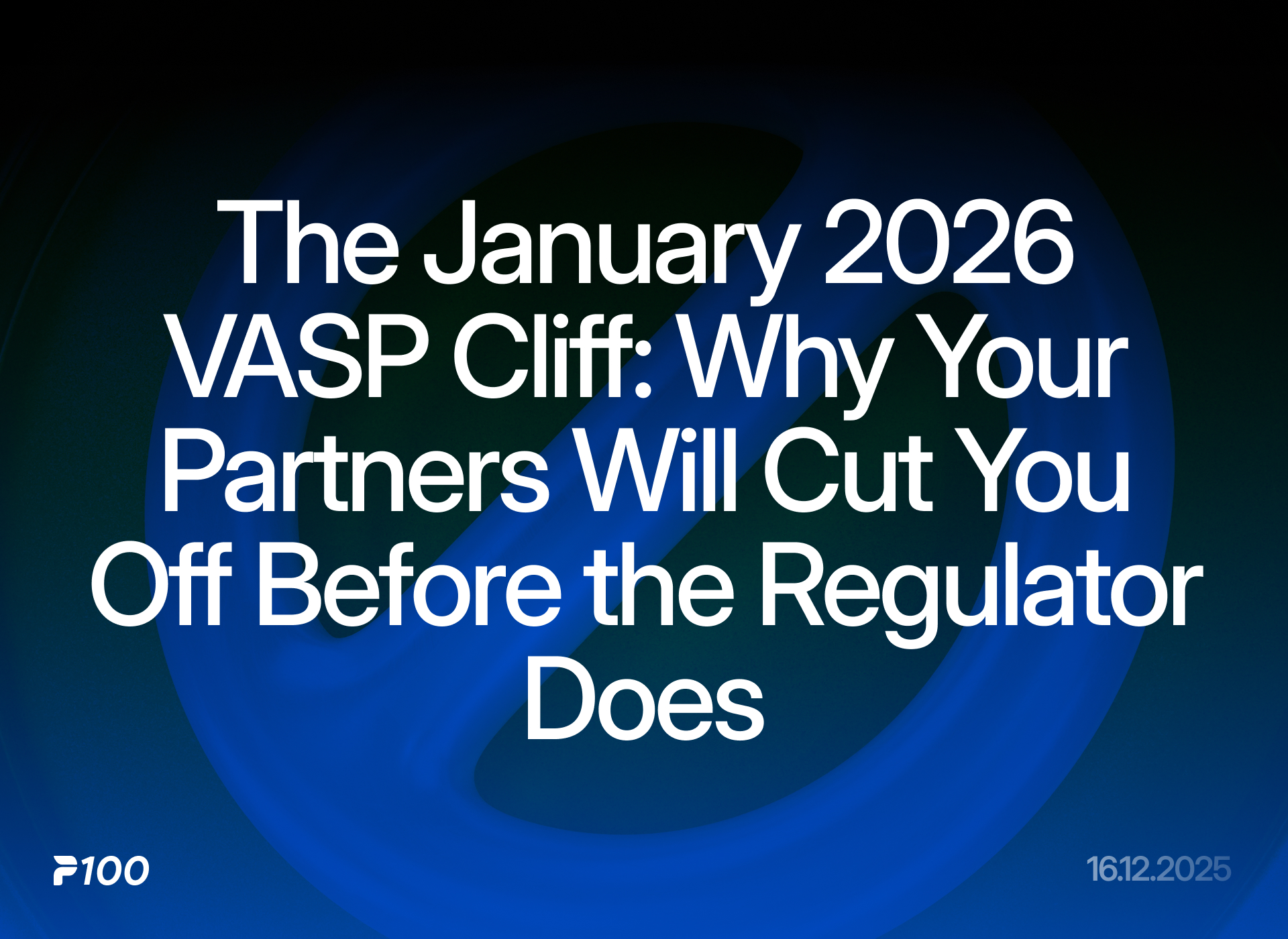 The January 2026 VASP Cliff: Why Your Partners Will Cut You Off Before the Regulator Does

P100

16.12.2025